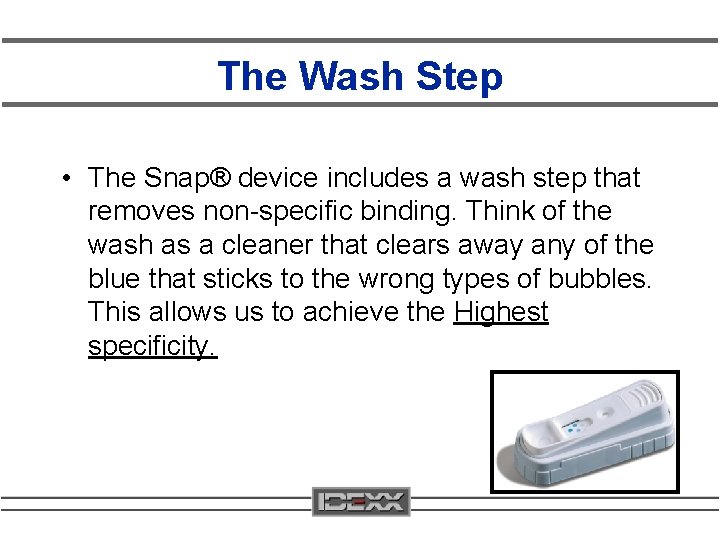 The Wash Step

• The Snap® device includes a wash step that removes non-specific binding. Think of the wash as a cleaner that clears away any of the blue that sticks to the wrong types of bubbles. This allows us to achieve the Highest specificity.

IDEXX